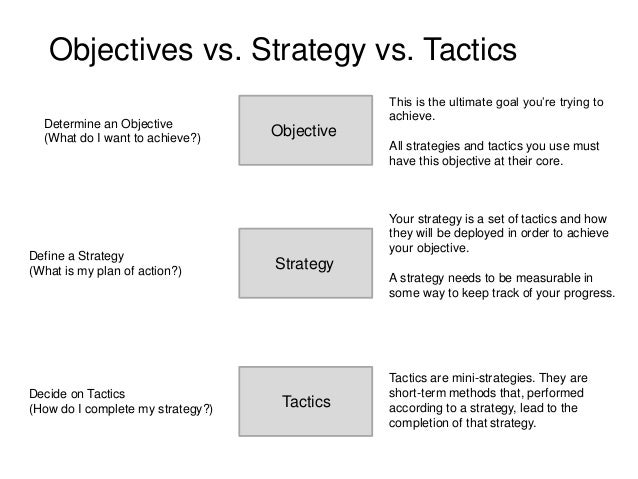 Objectives vs. Strategy vs. Tactics

Determine an Objective
(What do I want to achieve?)

Objective

This is the ultimate goal you're trying to achieve.

All strategies and tactics you use must have this objective at their core.

Define a Strategy
(What is my plan of action?)

Strategy

Your strategy is a set of tactics and how they will be deployed in order to achieve your objective.

A strategy needs to be measurable in some way to keep track of your progress.

Decide on Tactics
(How do I complete my strategy?)

Tactics

Tactics are mini-strategies. They are short-term methods that, performed according to a strategy, lead to the completion of that strategy.